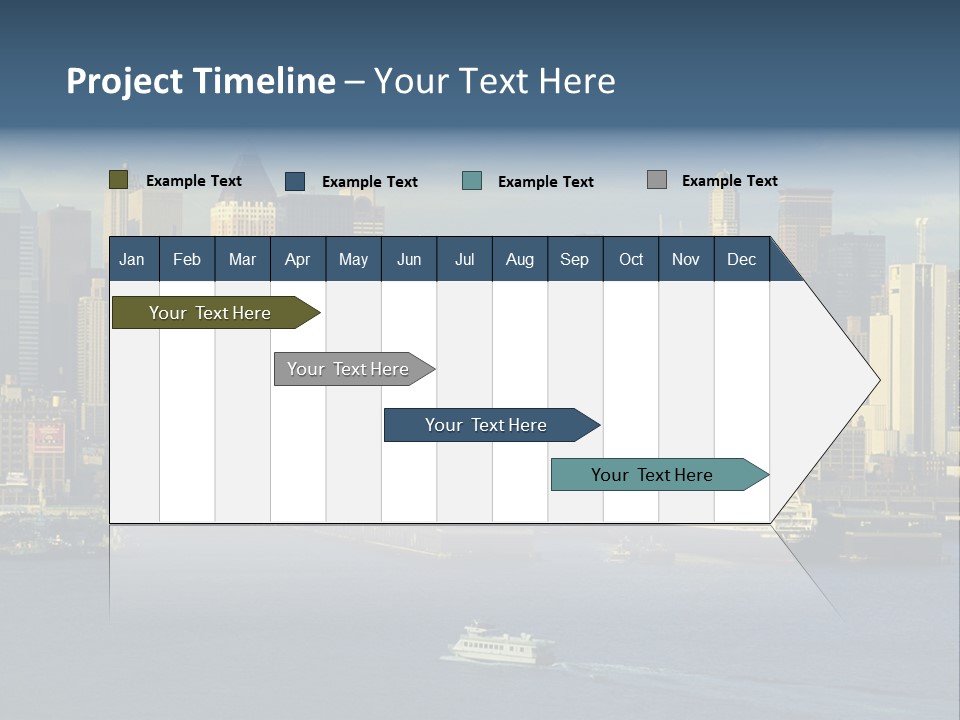 Project Timeline – Your Text Here

Example Text
Example Text
Example Text
Example Text

| Jan | Feb | Mar | Apr | May | Jun | Jul | Aug | Sep | Oct | Nov | Dec |
|---|---|---|---|---|---|---|---|---|---|---|---|

Your Text Here
Your Text Here
Your Text Here
Your Text Here